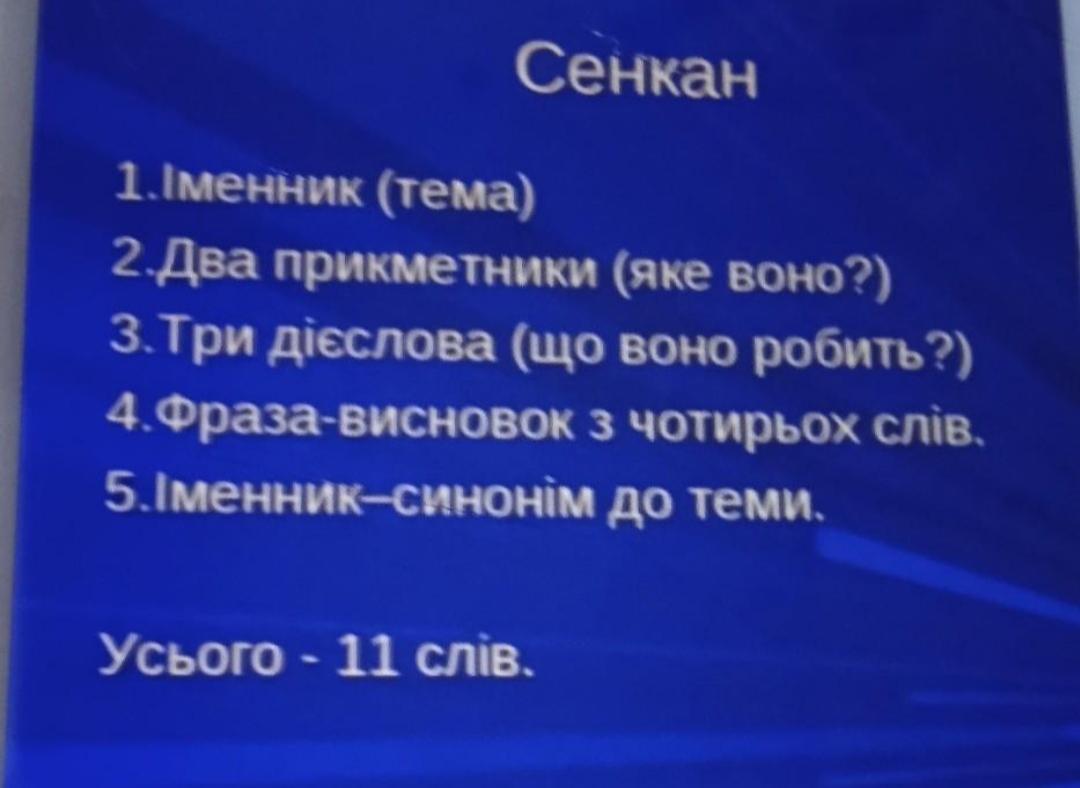 Сенкан

1.Іменник (тема)

2.Два прикметники (яке воно?)

3.Три дієслова (що воно робить?)

4.Фраза-висновок з чотирьох слів.

5.Іменник–синонім до теми.

Усього - 11 слів.